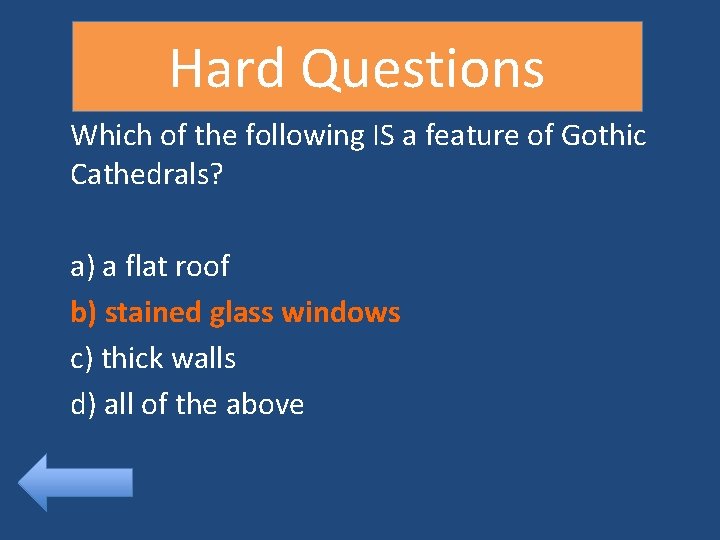 Hard Questions

Which of the following IS a feature of Gothic Cathedrals?

a) a flat roof
b) stained glass windows
c) thick walls
d) all of the above